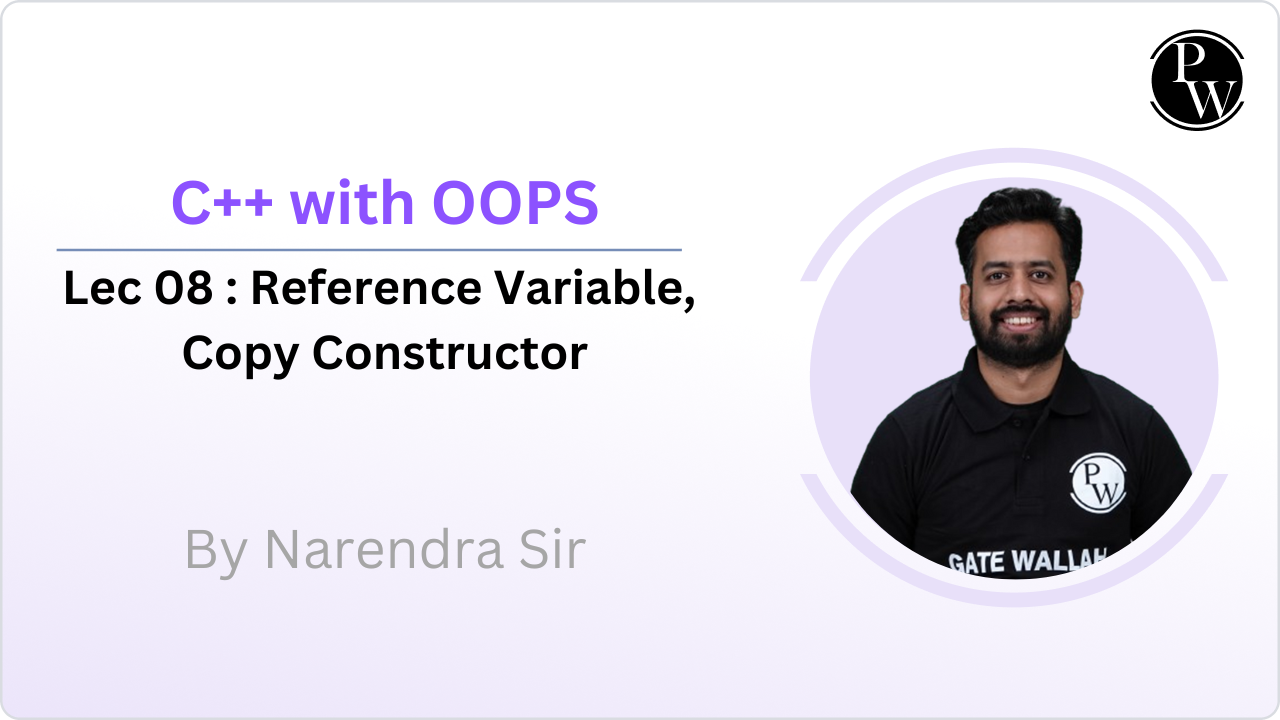 PW

C++ with OOPS

Lec 08 : Reference Variable, Copy Constructor

By Narendra Sir

PW

GATE WALLAH